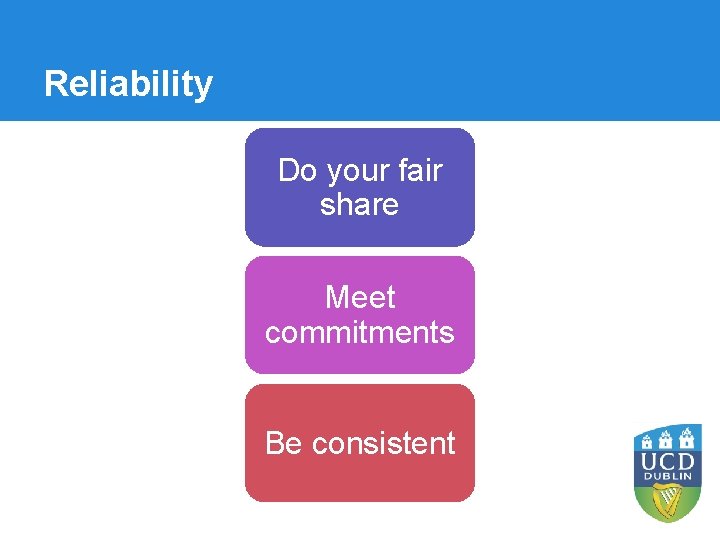 Reliability

Do your fair share

Meet commitments

Be consistent

UCD
DUBLIN